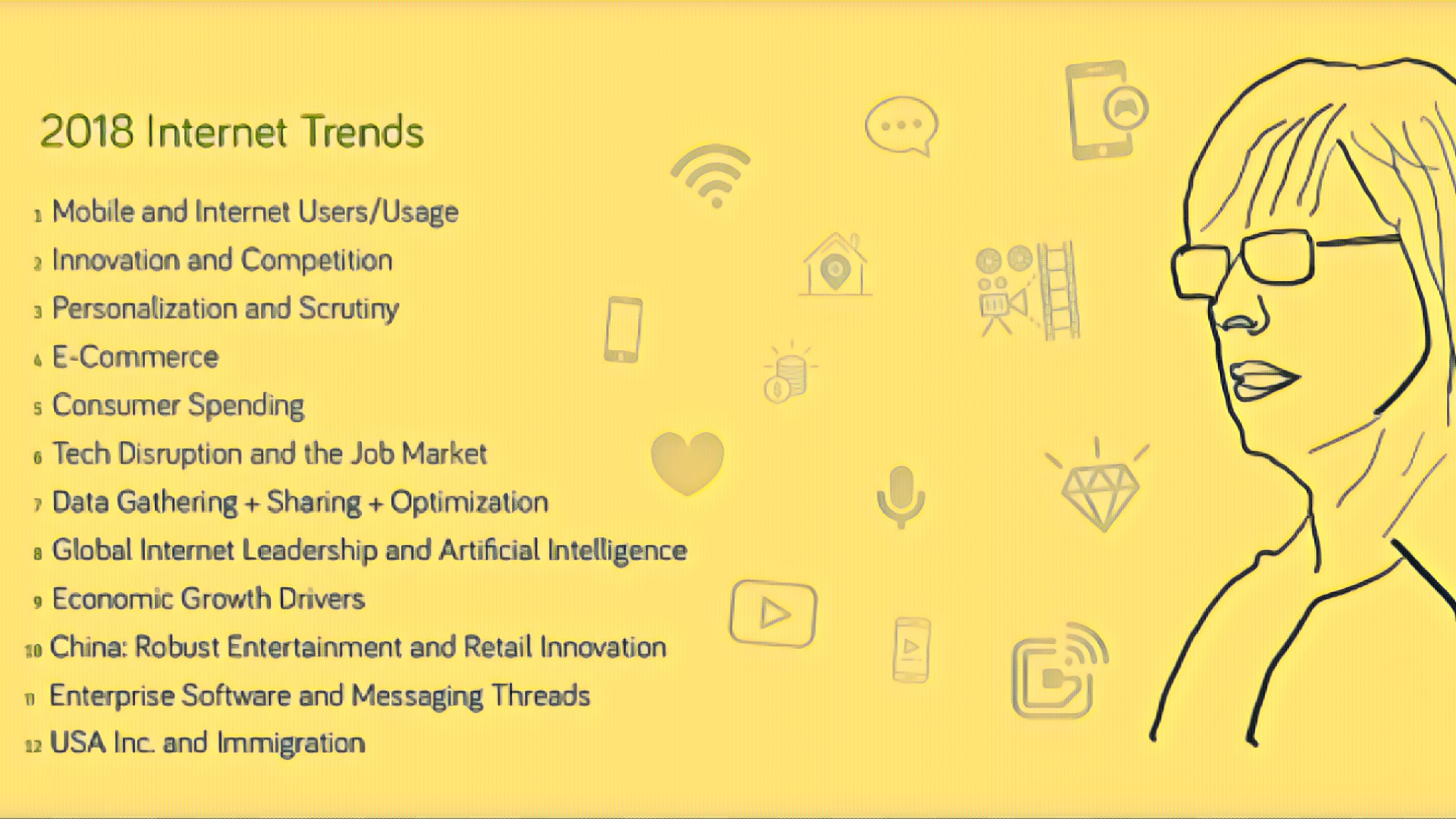 2018 Internet Trends

1 Mobile and Internet Users/Usage
2 Innovation and Competition
3 Personalization and Scrutiny
4 E-Commerce
5 Consumer Spending
6 Tech Disruption and the Job Market
7 Data Gathering + Sharing + Optimization
8 Global Internet Leadership and Artificial Intelligence
9 Economic Growth Drivers
10 China: Robust Entertainment and Retail Innovation
11 Enterprise Software and Messaging Threads
12 USA Inc. and Immigration